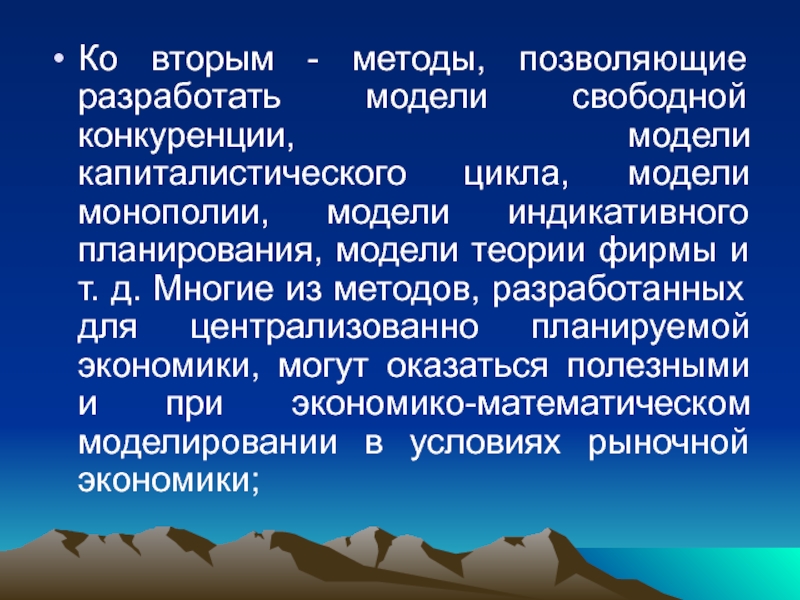 • Ко вторым - методы, позволяющие разработать модели свободной конкуренции, модели капиталистического цикла, модели монополии, модели индикативного планирования, модели теории фирмы и т. д. Многие из методов, разработанных для централизованно планируемой экономики, могут оказаться полезными и при экономико-математическом моделировании в условиях рыночной экономики;